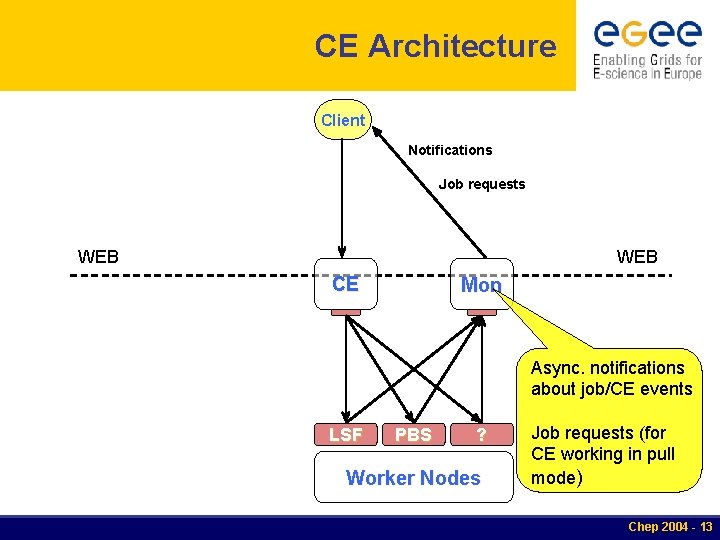 CE Architecture

eGee
Enabling Grids for E-science in Europe

Client

Notifications

Job requests

WEB

WEB

CE

Mon

Async. notifications about job/CE events

Job requests (for CE working in pull mode)

LSF

PBS

?

Worker Nodes

Chep 2004 - 13